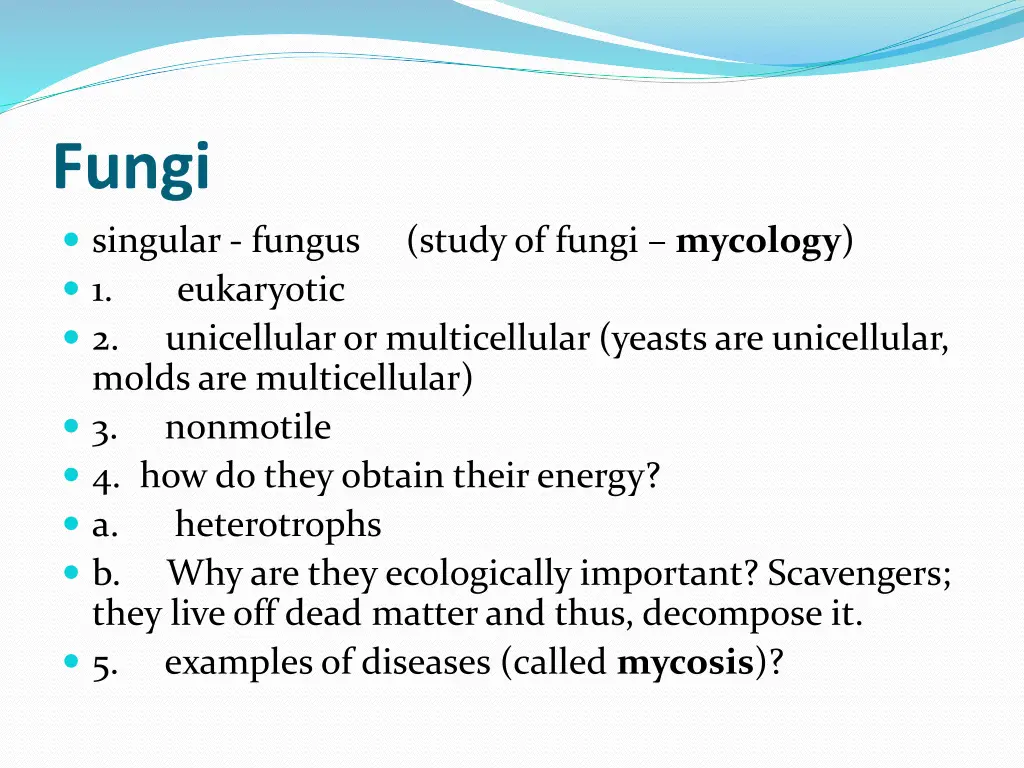 Fungi

singular - fungus (study of fungi – mycology)
1. eukaryotic
2. unicellular or multicellular (yeasts are unicellular, molds are multicellular)
3. nonmotile
4. how do they obtain their energy?
a. heterotrophs
b. Why are they ecologically important? Scavengers; they live off dead matter and thus, decompose it.
5. examples of diseases (called mycosis)?